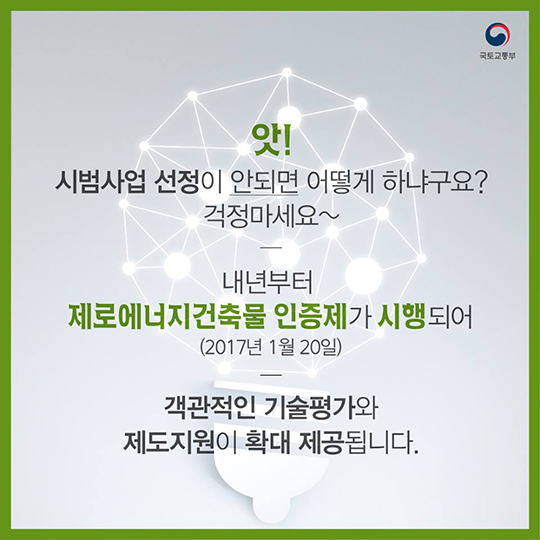 국토교통부

앗!

시범사업 선정이 안되면 어떻게 하냐구요?
걱정마세요~

—

내년부터
제로에너지건축물 인증제가 시행되어
(2017년 1월 20일)

—

객관적인 기술평가와
제도지원이 확대 제공됩니다.